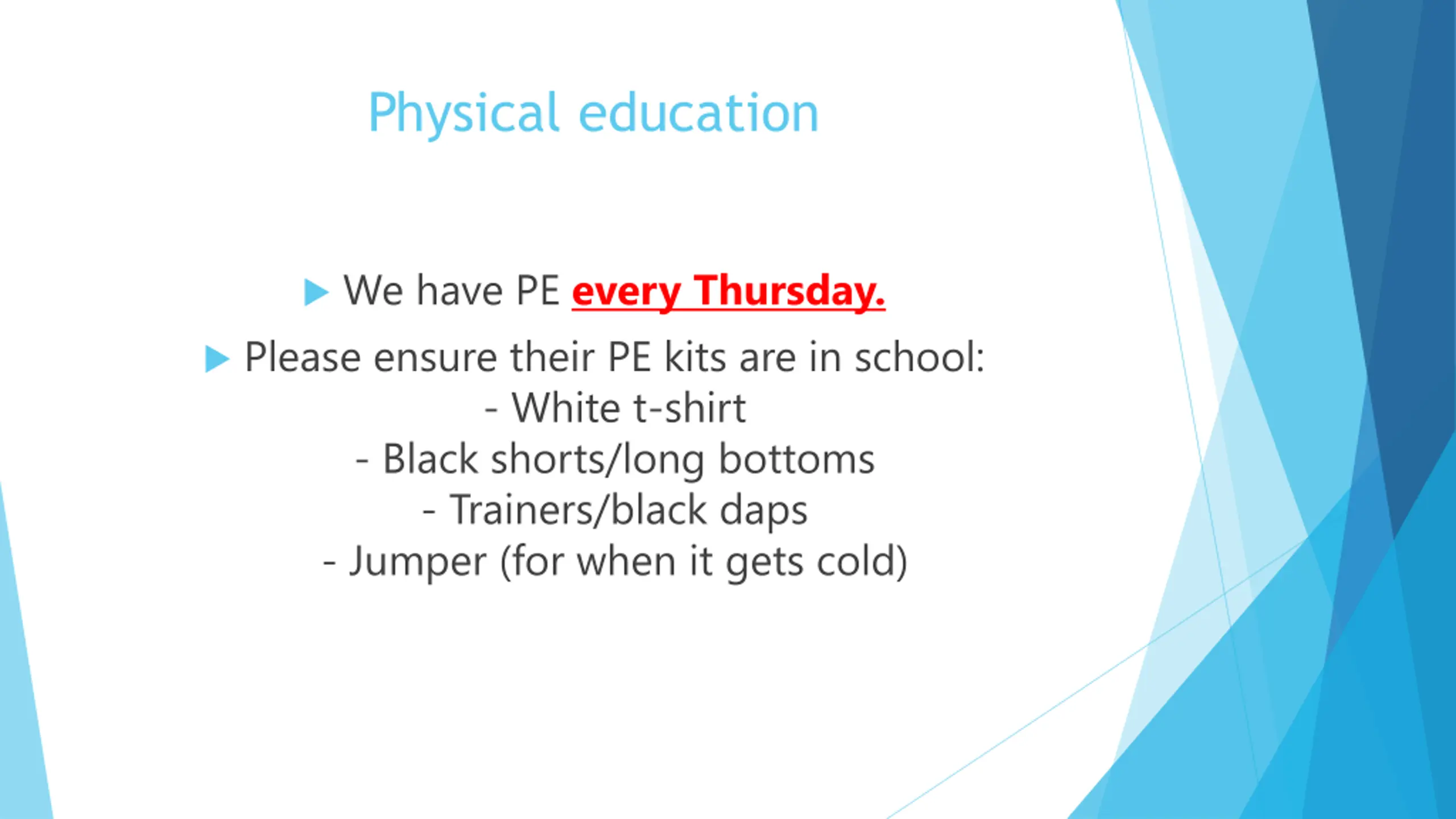 Physical education

We have PE every Thursday.

Please ensure their PE kits are in school:
- White t-shirt
- Black shorts/long bottoms
- Trainers/black daps
- Jumper (for when it gets cold)